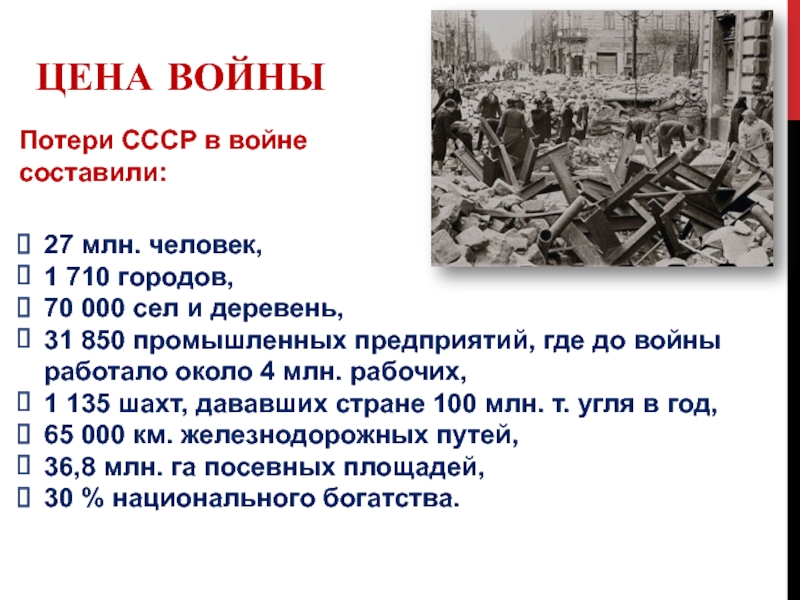 ЦЕНА ВОЙНЫ

Потери СССР в войне составили:

- 27 млн. человек,
- 1 710 городов,
- 70 000 сел и деревень,
- 31 850 промышленных предприятий, где до войны работало около 4 млн. рабочих,
- 1 135 шахт, дававших стране 100 млн. т. угля в год,
- 65 000 км. железнодорожных путей,
- 36,8 млн. га посевных площадей,
- 30 % национального богатства.